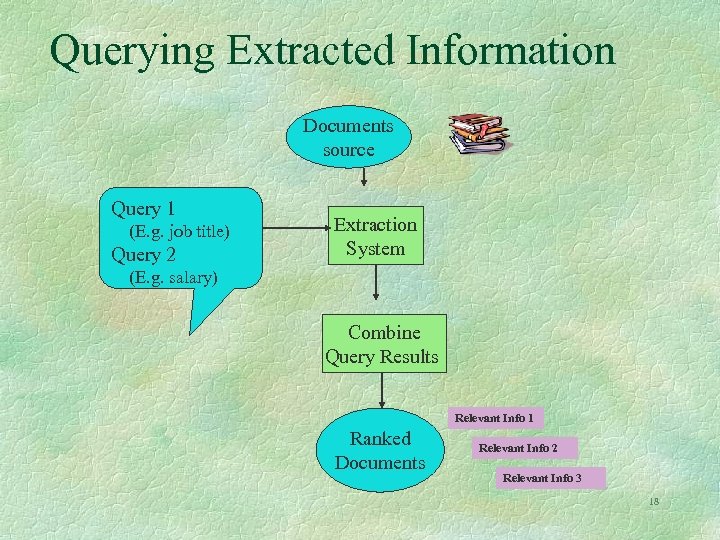 Querying Extracted Information

Documents source

Query 1
(E.g. job title)
Query 2
(E.g. salary)

Extraction System

Combine Query Results

Ranked Documents

Relevant Info 1

Relevant Info 2

Relevant Info 3

18